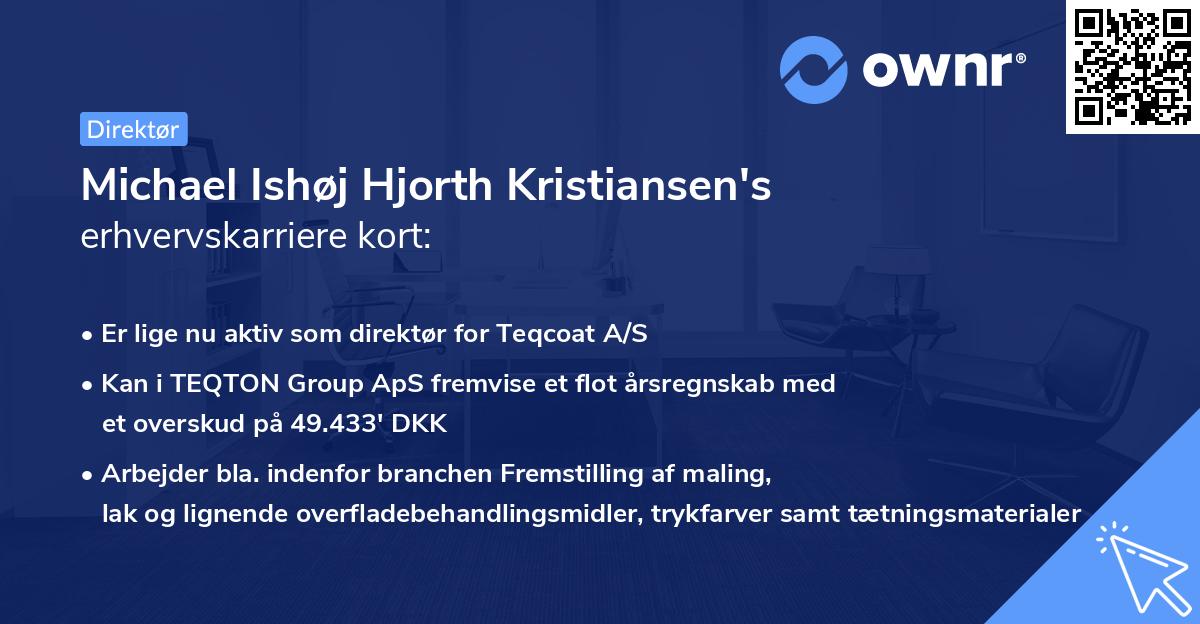 ownr®

Direktør

Michael Ishøj Hjorth Kristiansen's
erhvervskarriere kort:

• Er lige nu aktiv som direktør for Teqcoat A/S
• Kan i TEQTON Group ApS fremvise et flot årsregnskab med et overskud på 49.433' DKK
• Arbejder bla. indenfor branchen Fremstilling af maling, lak og lignende overfladebehandlingsmidler, trykfarver samt tætningsmaterialer